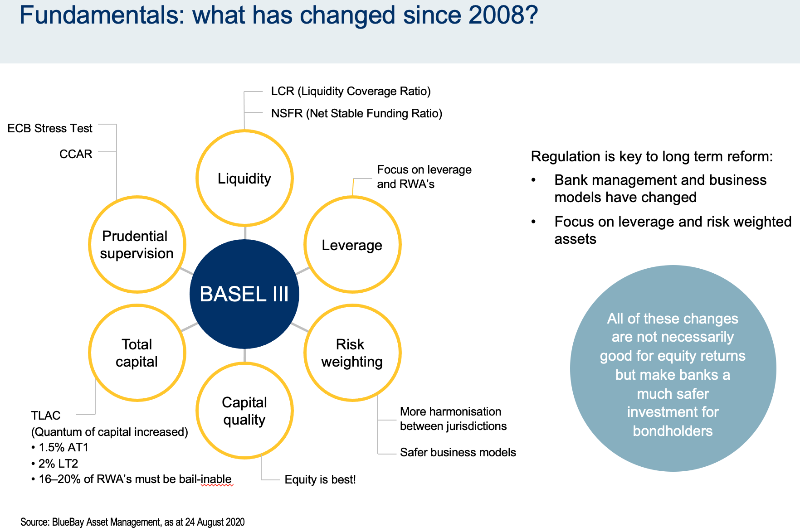 Fundamentals: what has changed since 2008?

LCR (Liquidity Coverage Ratio)

NSFR (Net Stable Funding Ratio)

ECB Stress Test

CCAR

Liquidity

Focus on leverage and RWA's

Prudential supervision

Leverage

BASEL III

Total capital

Risk weighting

Capital quality

TLAC
(Quantum of capital increased)
• 1.5% AT1
• 2% LT2
• 16–20% of RWA's must be bail-inable

More harmonisation between jurisdictions

Safer business models

Equity is best!

Regulation is key to long term reform:
• Bank management and business models have changed
• Focus on leverage and risk weighted assets

All of these changes are not necessarily good for equity returns but make banks a much safer investment for bondholders

Source: BlueBay Asset Management, as at 24 August 2020